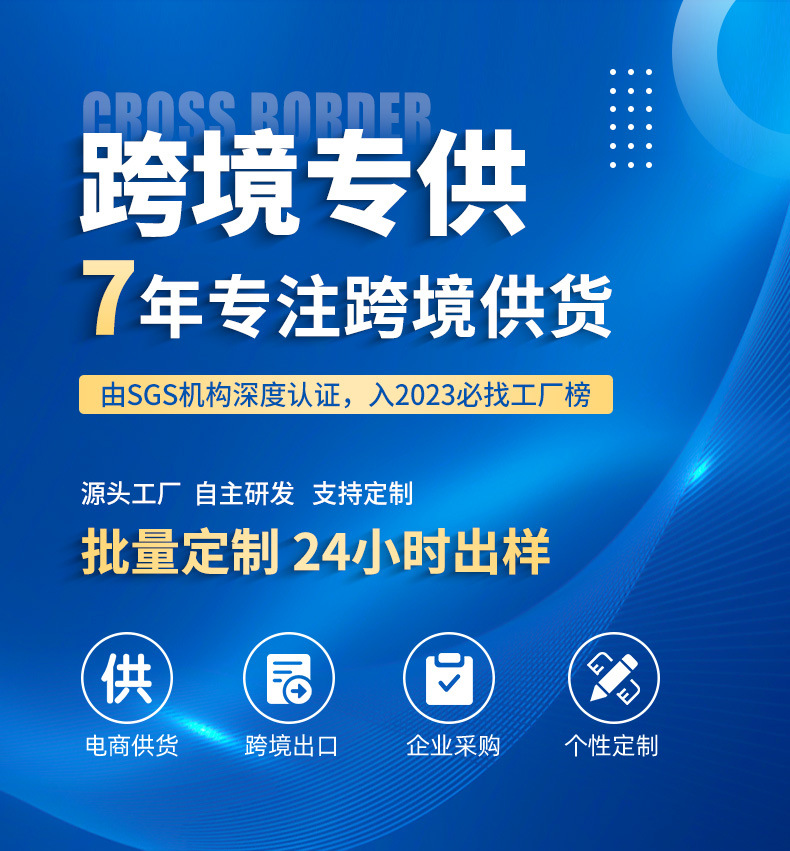 CROSS BORDER

跨境专供

7年专注跨境供货

由SGS机构深度认证，入2023必找工厂榜

源头工厂 自主研发 支持定制

批量定制 24小时出样

供

电商供货

跨境出口

企业采购

个性定制